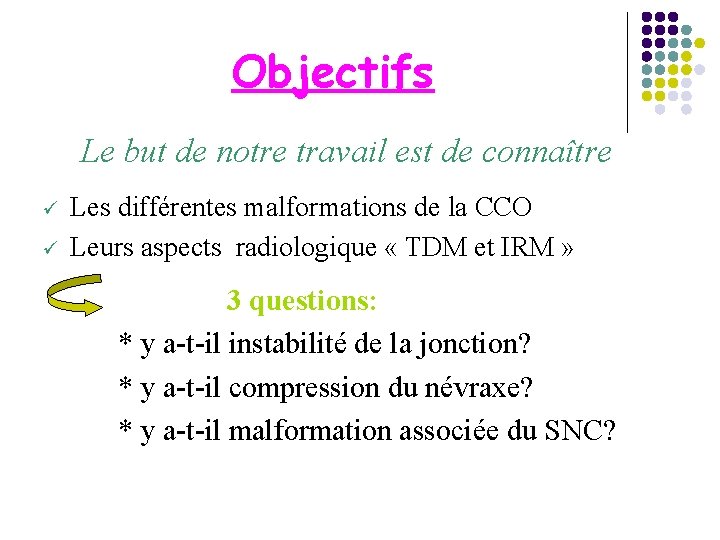 Objectifs

Le but de notre travail est de connaître

✓ Les différentes malformations de la CCO
✓ Leurs aspects radiologique « TDM et IRM »

3 questions:

* y a-t-il instabilité de la jonction?
* y a-t-il compression du névraxe?
* y a-t-il malformation associée du SNC?